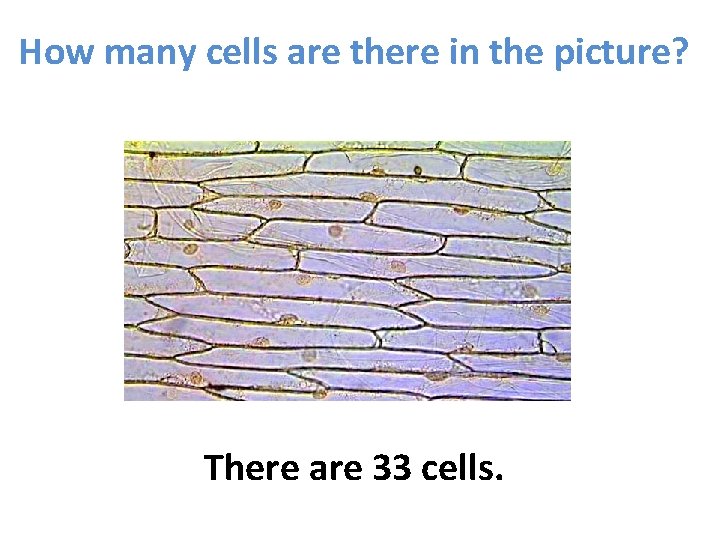 How many cells are there in the picture?

There are 33 cells.